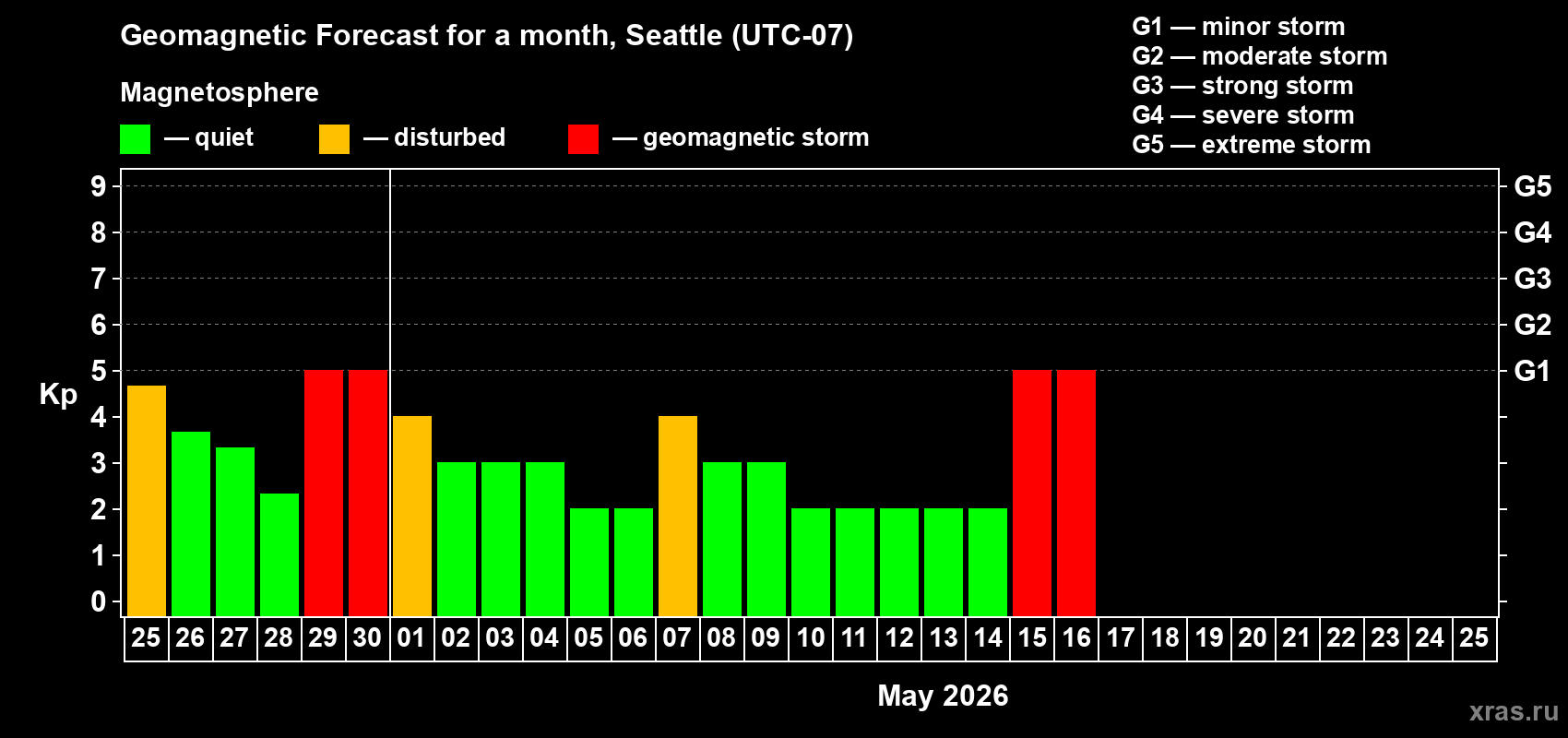 Geomagnetic Forecast for a month, Seattle (UTC-07)

Magnetosphere

— quiet — disturbed — geomagnetic storm

G1 — minor storm
G2 — moderate storm
G3 — strong storm
G4 — severe storm
G5 — extreme storm

Kp

9
8
7
6
5
4
3
2
1
0

G5
G4
G3
G2
G1

25 26 27 28 29 30 01 02 03 04 05 06 07 08 09 10 11 12 13 14 15 16 17 18 19 20 21 22 23 24 25

May 2026

xras.ru